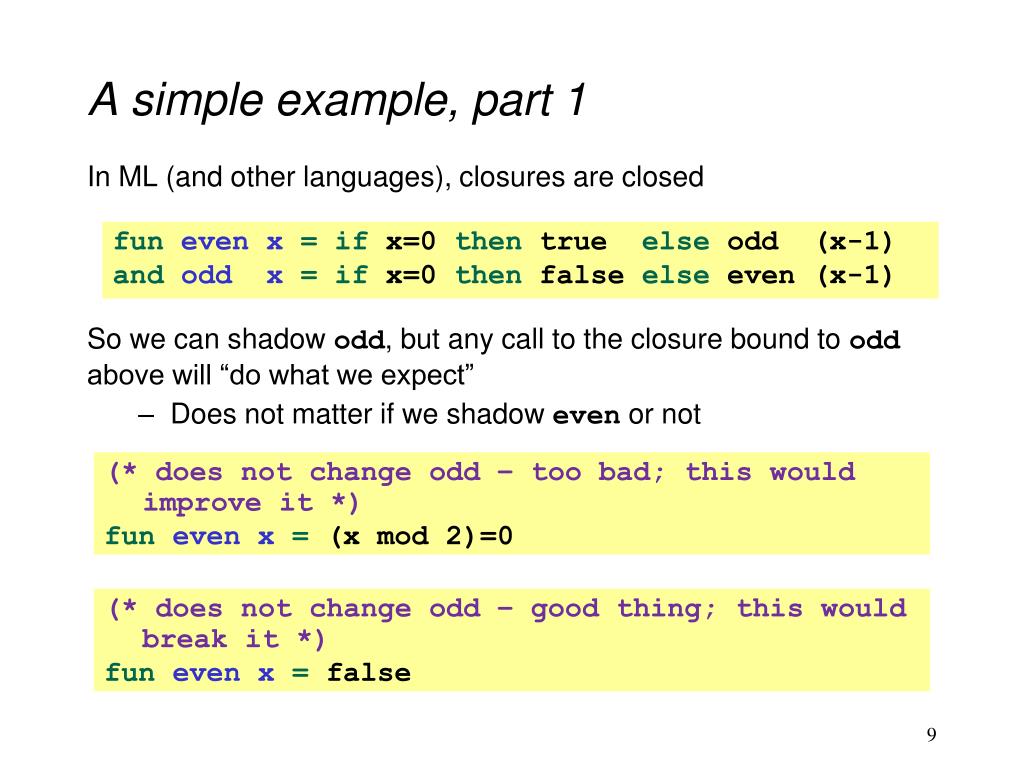 A simple example, part 1

In ML (and other languages), closures are closed

fun even x = if x=0 then true else odd (x-1)
and odd x = if x=0 then false else even (x-1)

So we can shadow odd, but any call to the closure bound to odd above will “do what we expect”

– Does not matter if we shadow even or not

(* does not change odd – too bad; this would improve it *)
fun even x = (x mod 2)=0

(* does not change odd – good thing; this would break it *)
fun even x = false

9